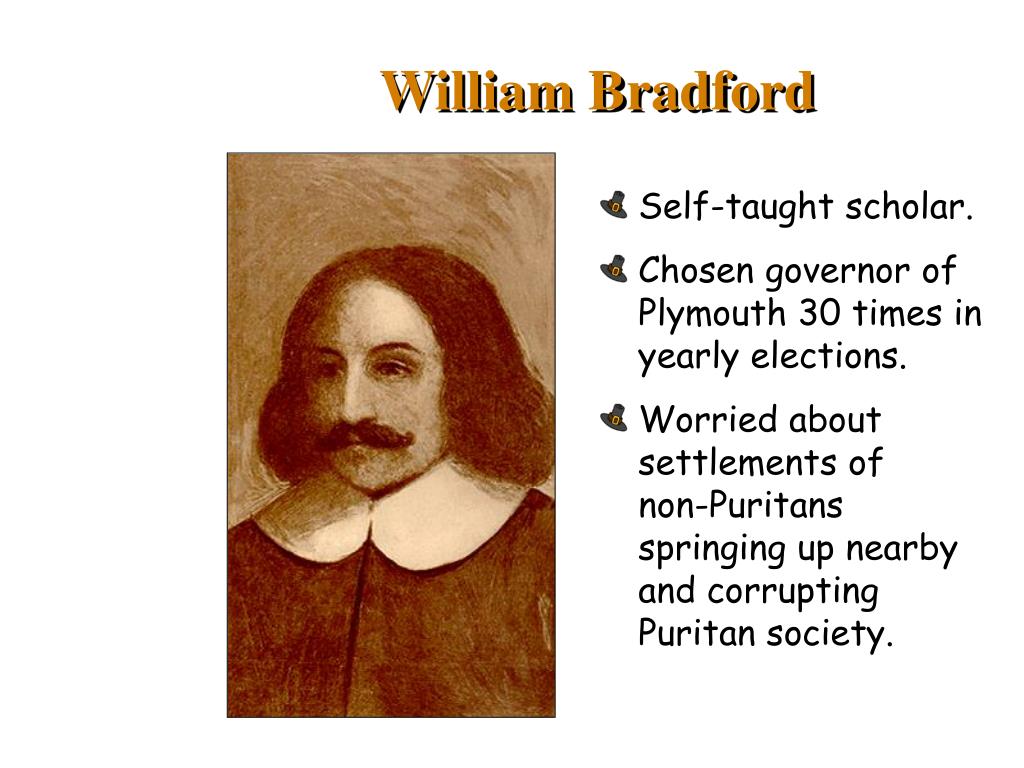 William Bradford

Self-taught scholar.

Chosen governor of Plymouth 30 times in yearly elections.

Worried about settlements of non-Puritans springing up nearby and corrupting Puritan society.